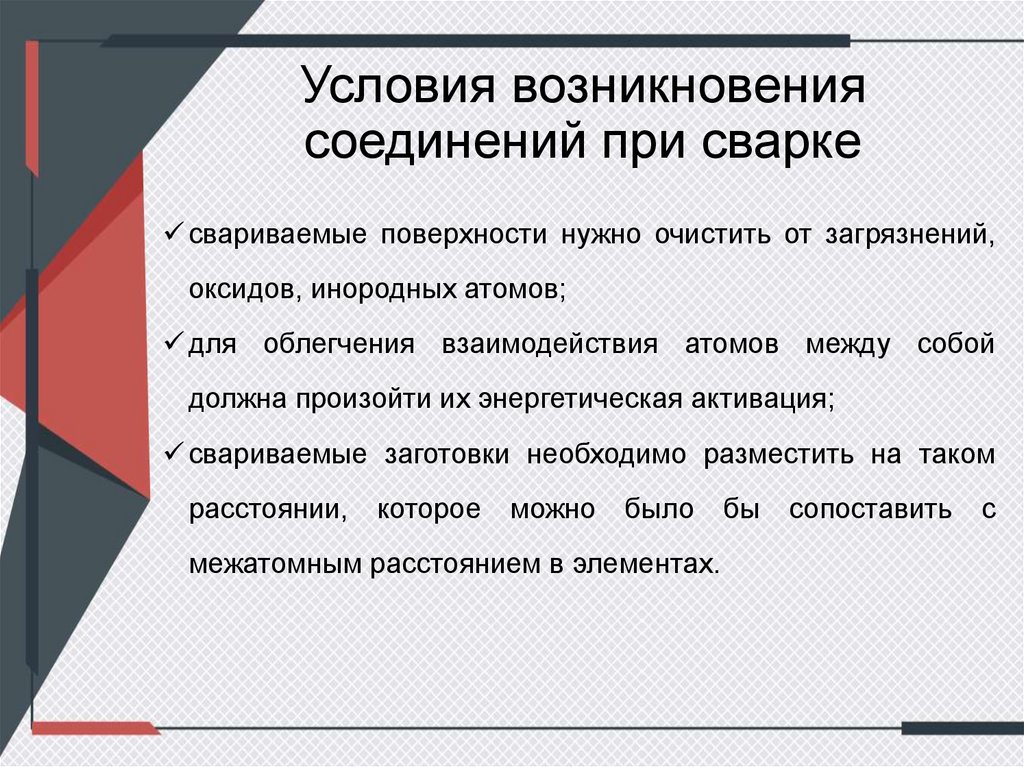 Условия возникновения соединений при сварке

✓ свариваемые поверхности нужно очистить от загрязнений, оксидов, инородных атомов;

✓ для облегчения взаимодействия атомов между собой должна произойти их энергетическая активация;

✓ свариваемые заготовки необходимо разместить на таком расстоянии, которое можно было бы сопоставить с межатомным расстоянием в элементах.